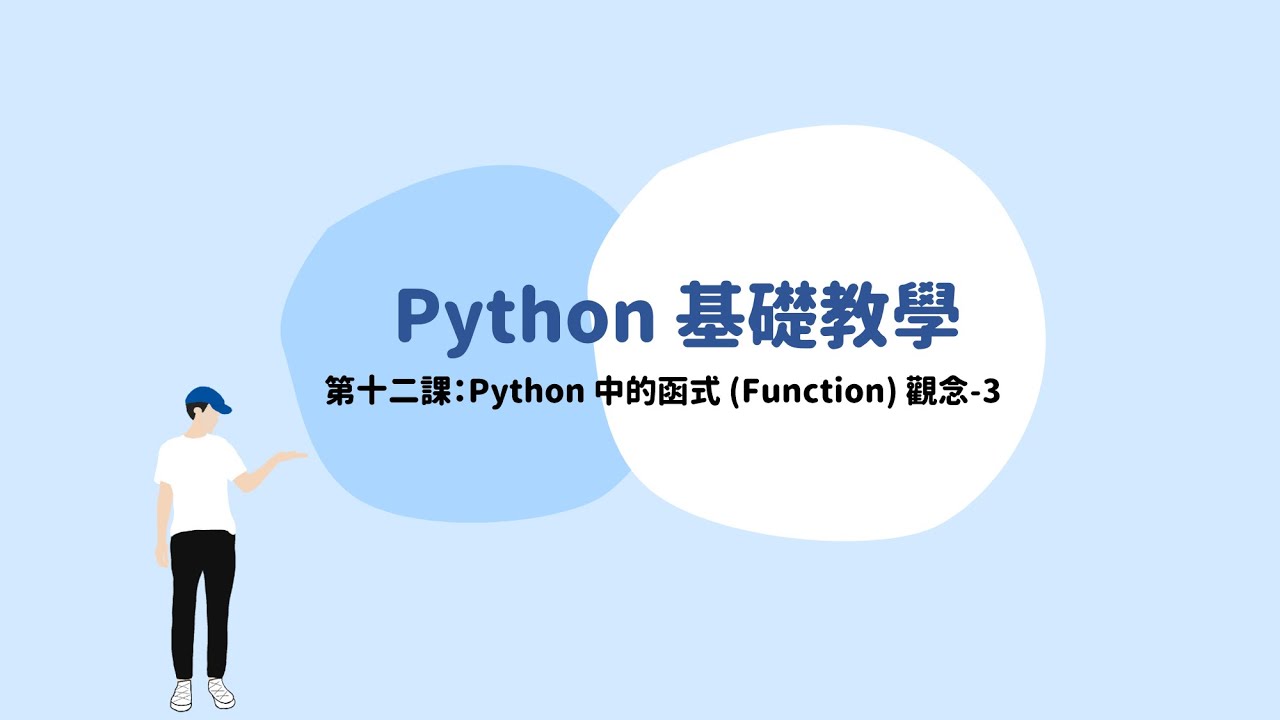 Python 基礎教學

第十二課：Python 中的函式 (Function) 觀念-3